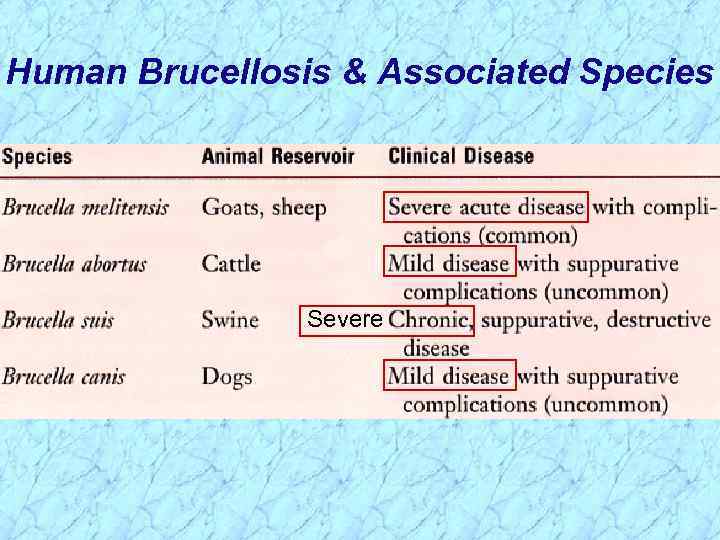 Human Brucellosis & Associated Species

| Species | Animal Reservoir | Clinical Disease |
|---|---|---|
| Brucella melitensis | Goats, sheep | Severe acute disease with complications (common) |
| Brucella abortus | Cattle | Mild disease with suppurative complications (uncommon) |
| Brucella suis | Swine | Severe Chronic, suppurative, destructive disease |
| Brucella canis | Dogs | Mild disease with suppurative complications (uncommon) |